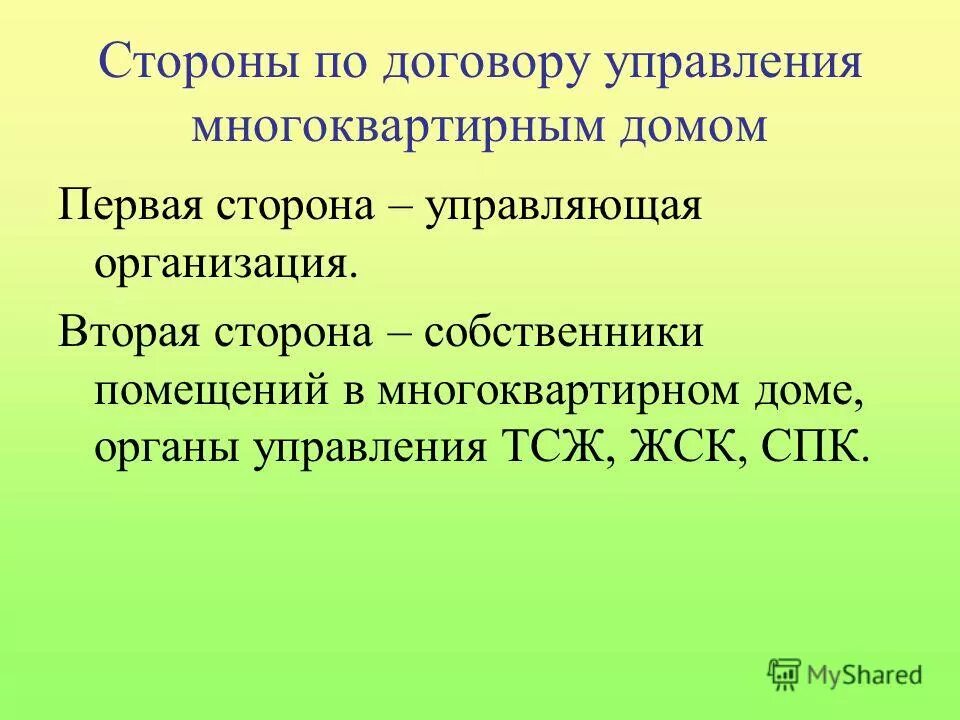 Стороны по договору управления многоквартирным домом

Первая сторона – управляющая организация.

Вторая сторона – собственники помещений в многоквартирном доме, органы управления ТСЖ, ЖСК, СПК.

MyShared